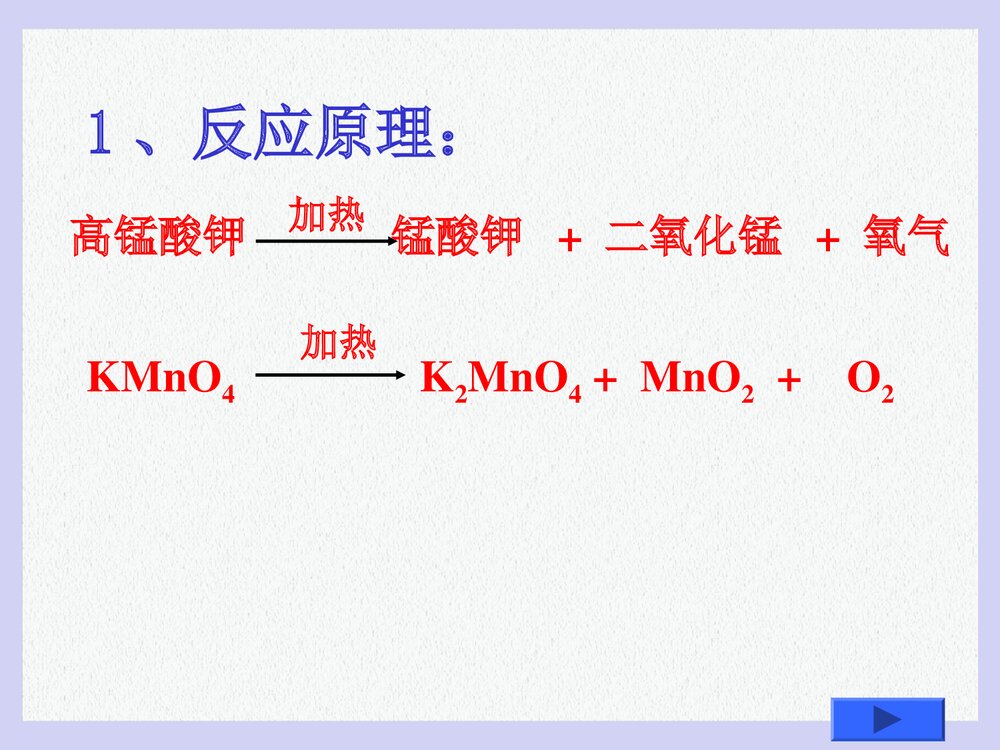 1、反应原理：

高锰酸钾 $\xrightarrow{加热}$ 锰酸钾 + 二氧化锰 + 氧气

$KMnO_4 \xrightarrow{加热} K_2MnO_4 + MnO_2 + O_2$